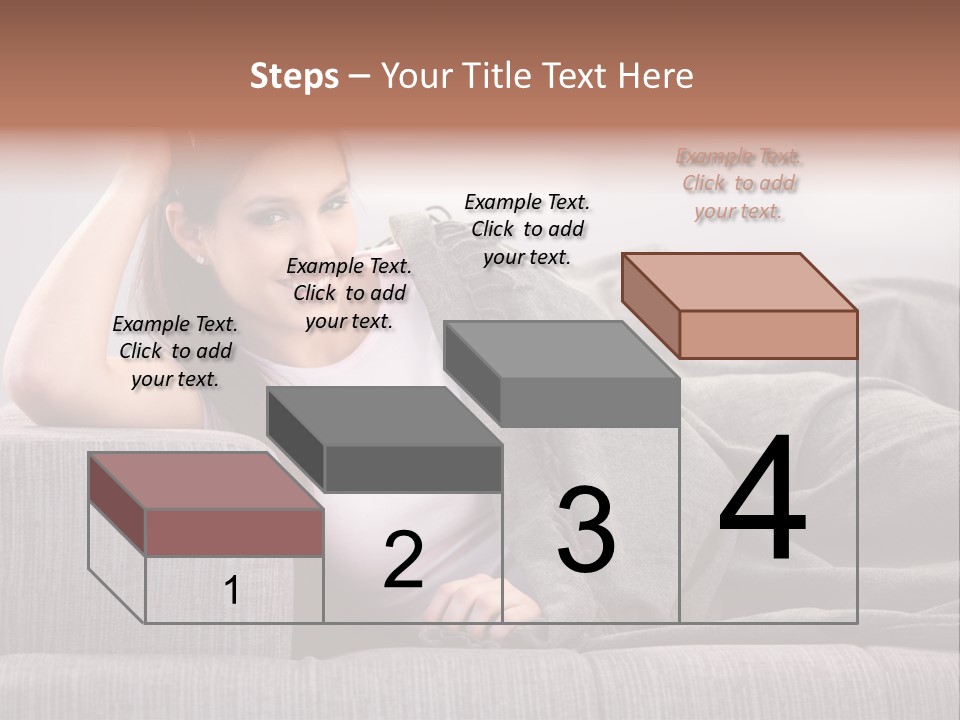 Steps – Your Title Text Here

Example Text. Click to add your text.

Example Text. Click to add your text.

Example Text. Click to add your text.

Example Text. Click to add your text.

1

2

3

4